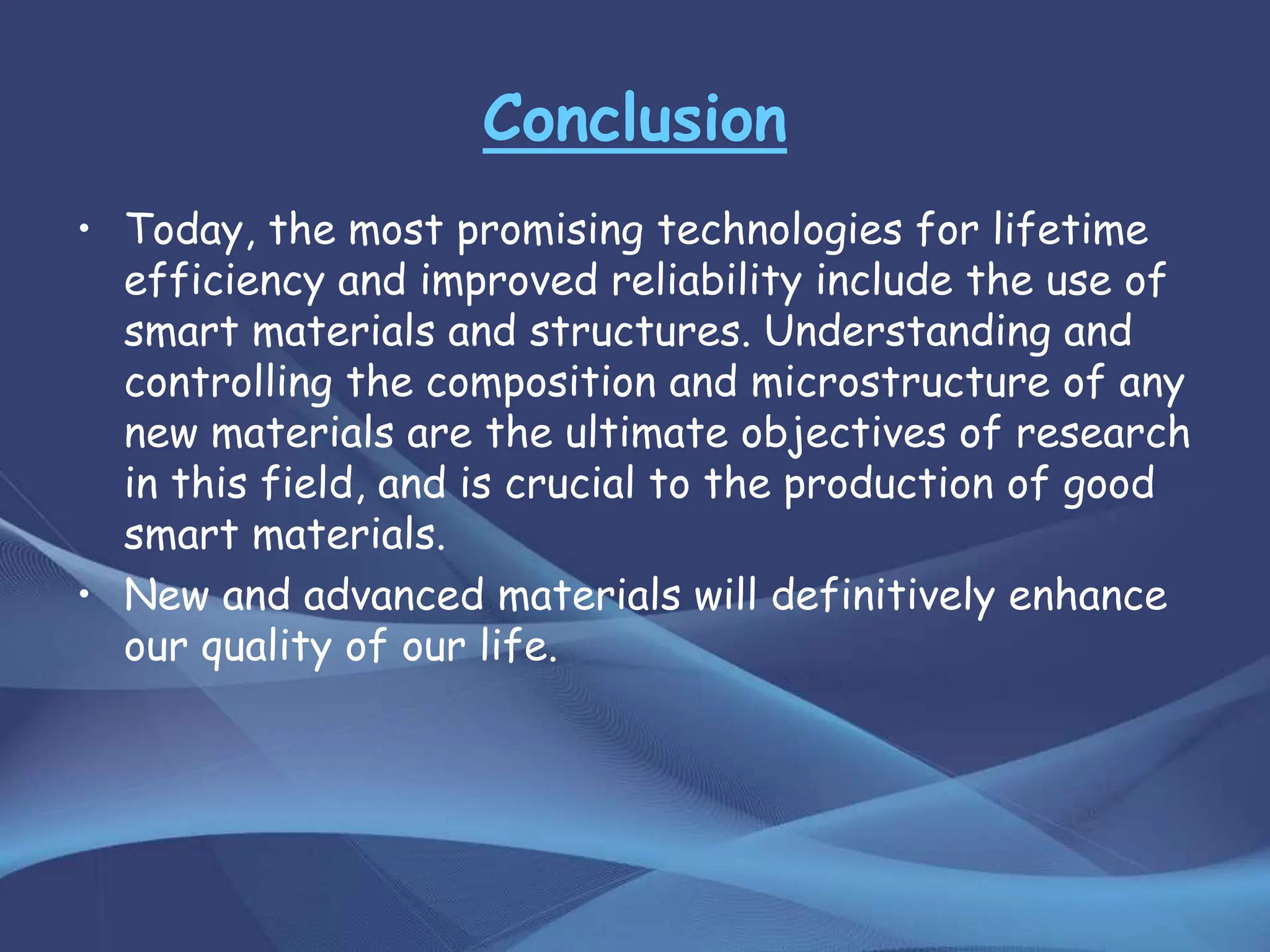 Conclusion

• Today, the most promising technologies for lifetime efficiency and improved reliability include the use of smart materials and structures. Understanding and controlling the composition and microstructure of any new materials are the ultimate objectives of research in this field, and is crucial to the production of good smart materials.

• New and advanced materials will definitively enhance our quality of our life.